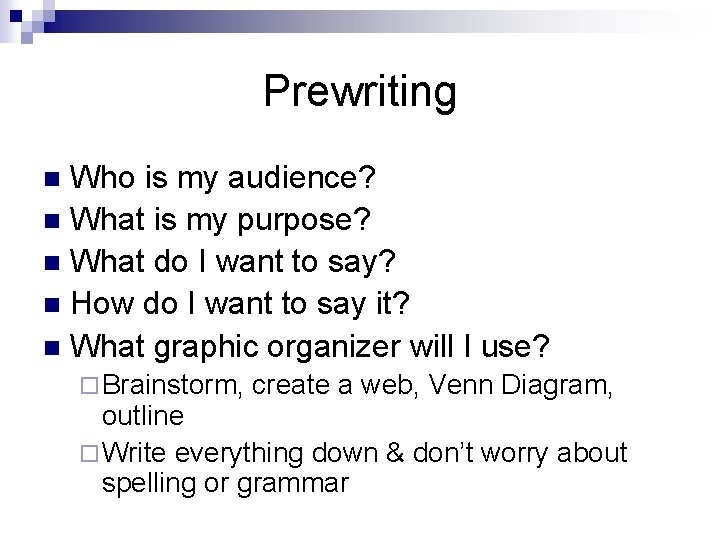 Prewriting

- Who is my audience?
- What is my purpose?
- What do I want to say?
- How do I want to say it?
- What graphic organizer will I use?
  - Brainstorm, create a web, Venn Diagram, outline
  - Write everything down & don't worry about spelling or grammar